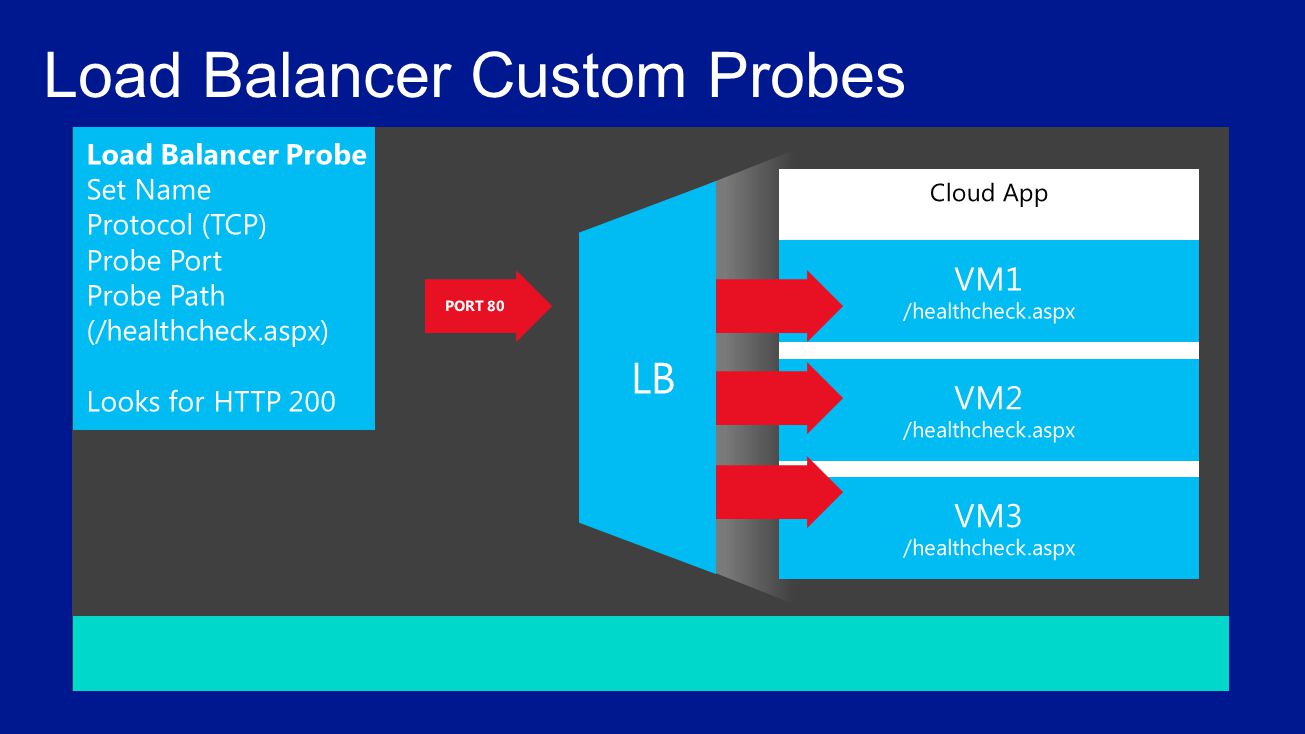 Load Balancer Custom Probes

Load Balancer Probe
Set Name
Protocol (TCP)
Probe Port
Probe Path
(/healthcheck.aspx)

Looks for HTTP 200

PORT 80

LB

Cloud App

VM1
/healthcheck.aspx

VM2
/healthcheck.aspx

VM3
/healthcheck.aspx